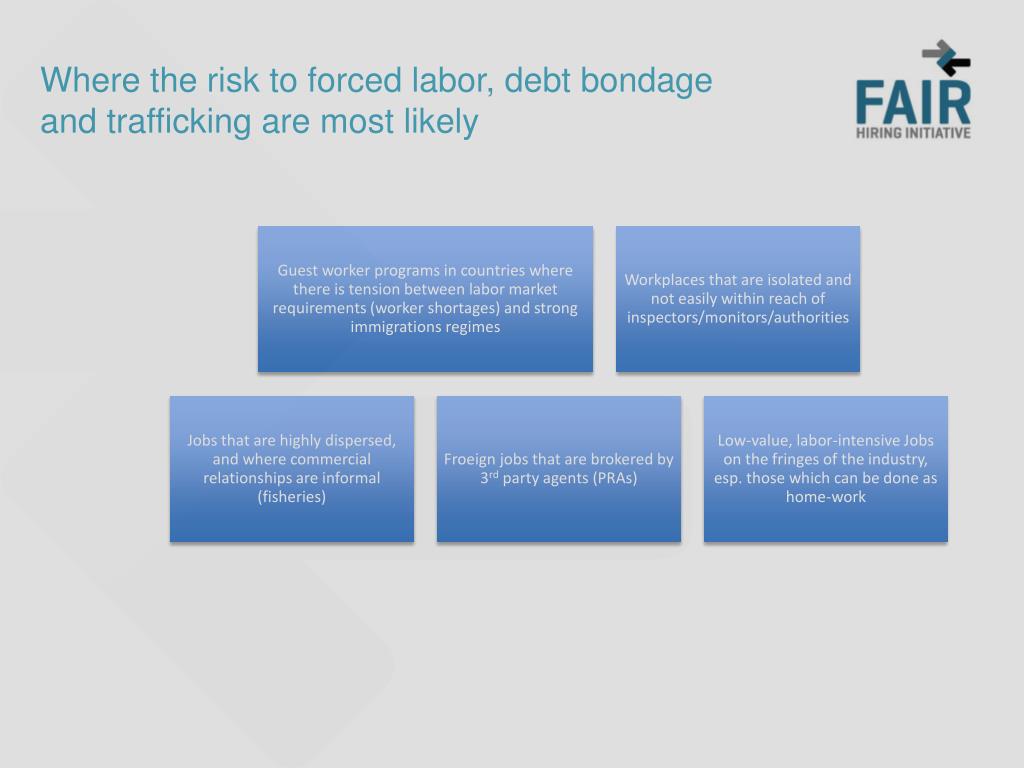 Where the risk to forced labor, debt bondage and trafficking are most likely

FAIR
HIRING INITIATIVE

Guest worker programs in countries where there is tension between labor market requirements (worker shortages) and strong immigrations regimes

Workplaces that are isolated and not easily within reach of inspectors/monitors/authorities

Jobs that are highly dispersed, and where commercial relationships are informal (fisheries)

Froeign jobs that are brokered by 3$^{rd}$ party agents (PRAs)

Low-value, labor-intensive Jobs on the fringes of the industry, esp. those which can be done as home-work